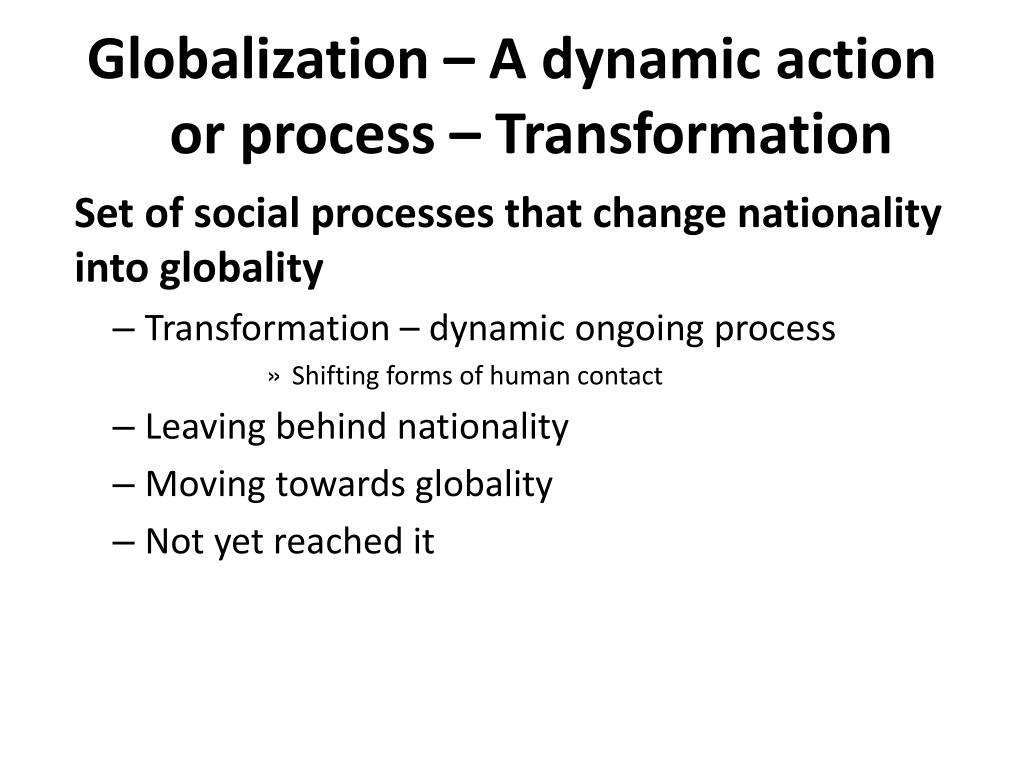 Globalization – A dynamic action or process – Transformation

Set of social processes that change nationality into globality

– Transformation – dynamic ongoing process

» Shifting forms of human contact

– Leaving behind nationality

– Moving towards globality

– Not yet reached it